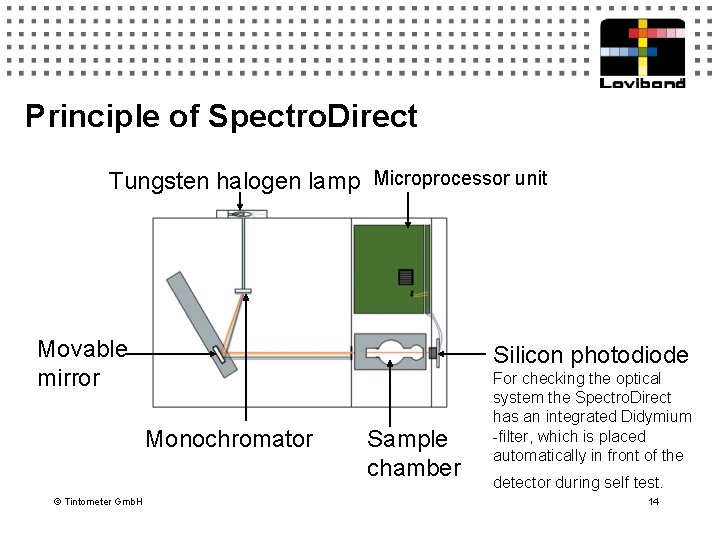 Lovibond

Principle of SpectroDirect

Tungsten halogen lamp

Microprocessor unit

Movable mirror

Monochromator

Sample chamber

Silicon photodiode

For checking the optical system the SpectroDirect has an integrated Didymium -filter, which is placed automatically in front of the detector during self test.

© Tintometer GmbH

14